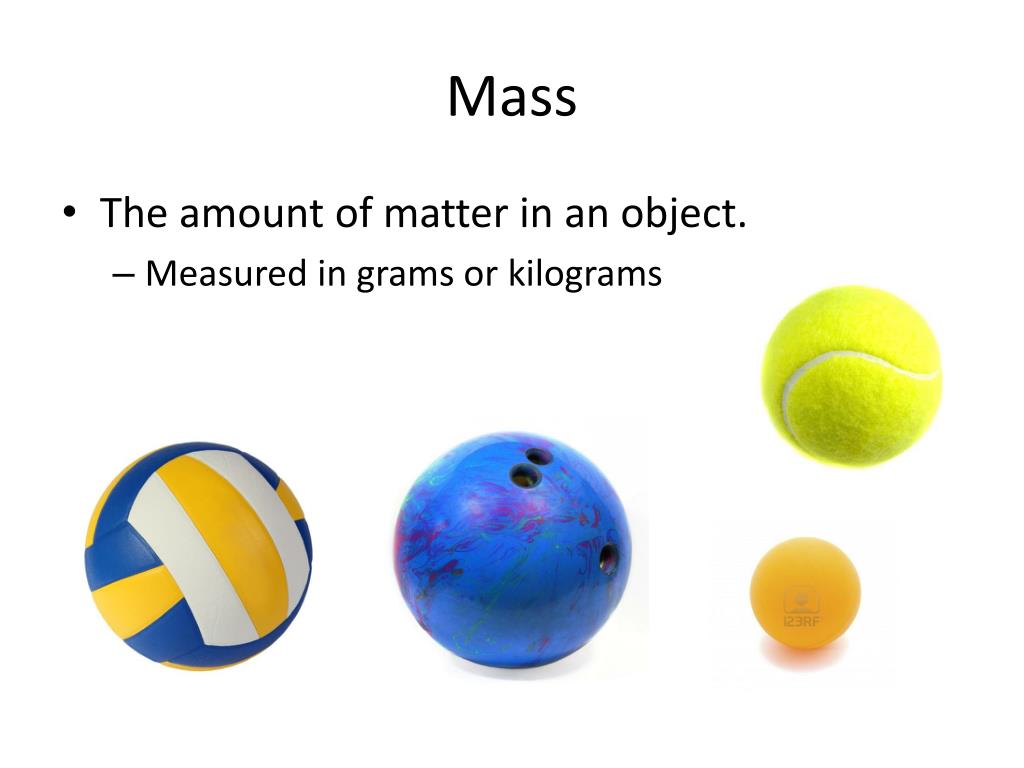 Mass

• The amount of matter in an object.
– Measured in grams or kilograms

123RF